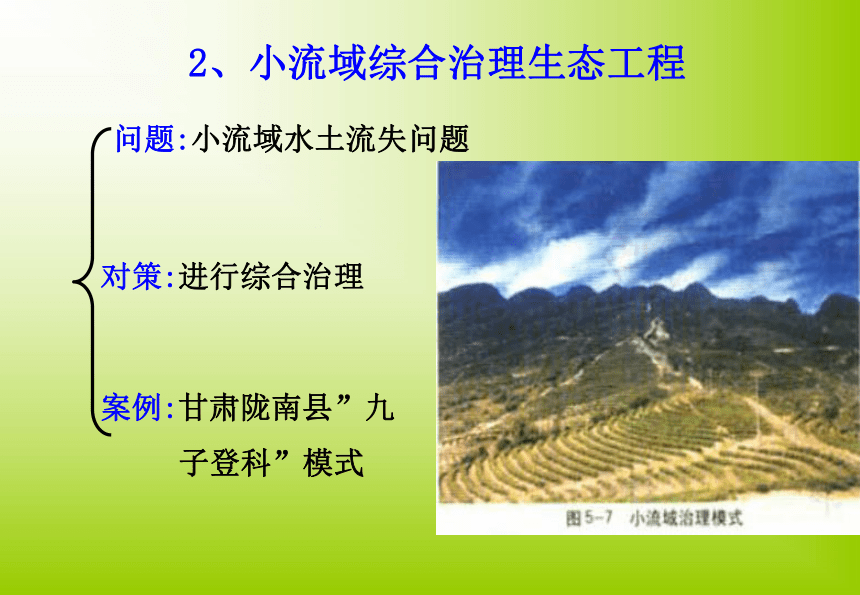 2、小流域综合治理生态工程

问题:小流域水土流失问题

对策:进行综合治理

案例:甘肃陇南县”九子登科”模式

图5-7 小流域治理模式